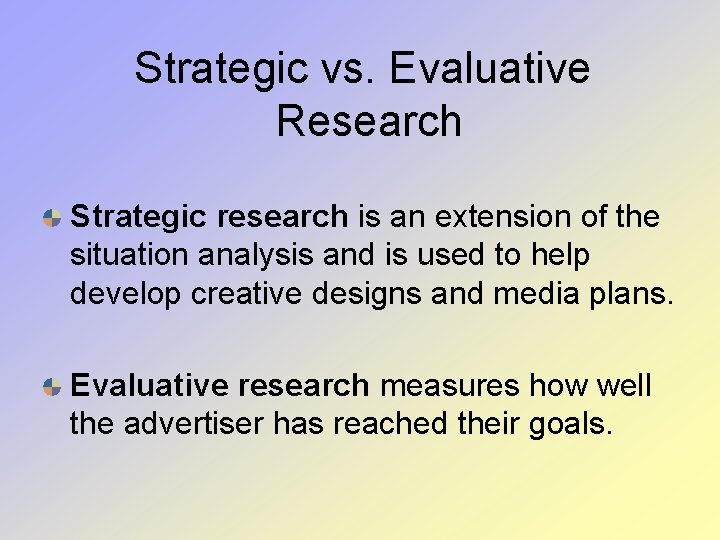 Strategic vs. Evaluative Research

Strategic research is an extension of the situation analysis and is used to help develop creative designs and media plans.

Evaluative research measures how well the advertiser has reached their goals.